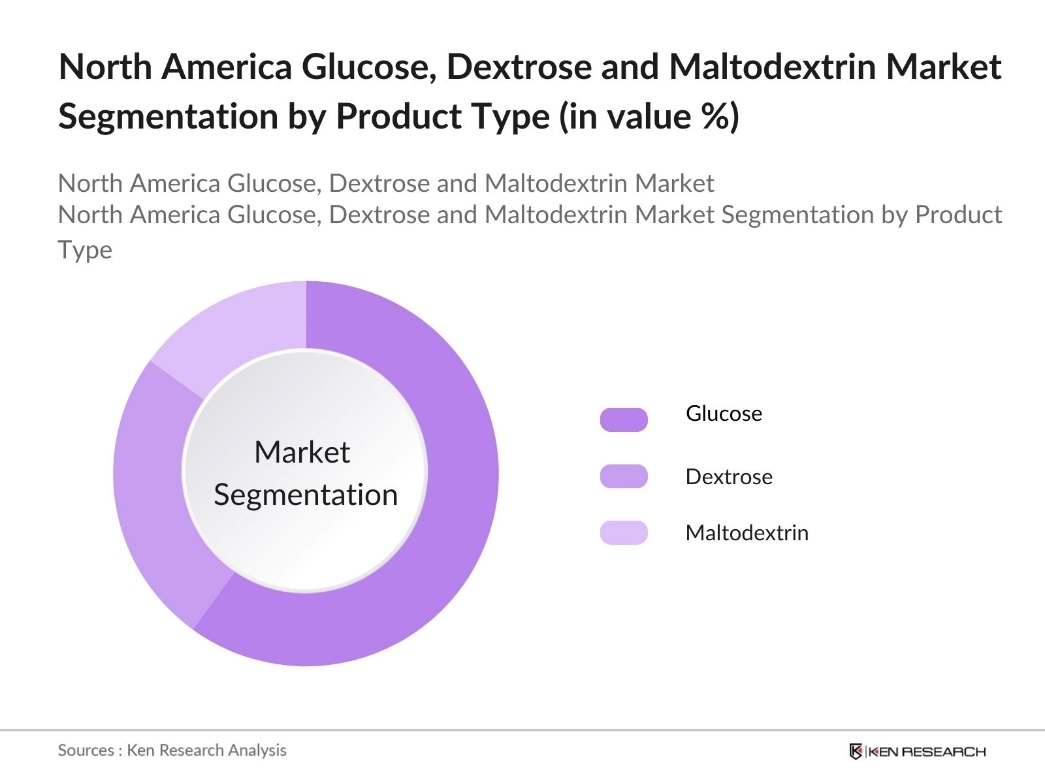 North America Glucose, Dextrose and Maltodextrin Market Segmentation by Product Type (in value %)

North America Glucose, Dextrose and Maltodextrin Market
North America Glucose, Dextrose and Maltodextrin Market Segmentation by Product Type

Market Segmentation

Glucose
Dextrose
Maltodextrin

Sources : Ken Research Analysis

KEN RESEARCH